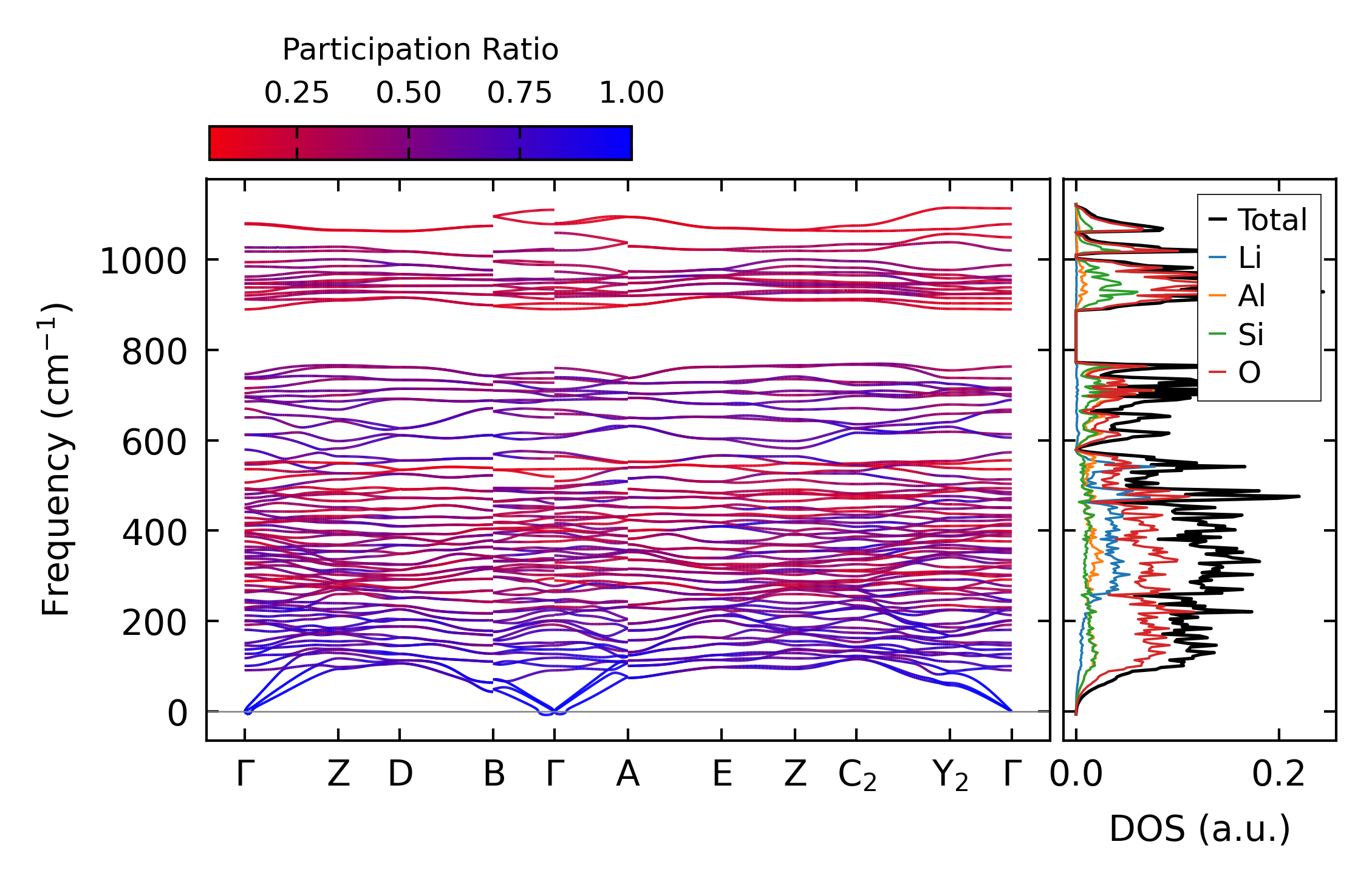 Participation Ratio
0.25 0.50 0.75 1.00

Frequency ($cm^{-1}$)
1000
800
600
400
200
0

Γ Z D B Γ A E Z $C_2$ $Y_2$ Γ

Total
Li
Al
Si
O

0.0 0.2
DOS (a.u.)